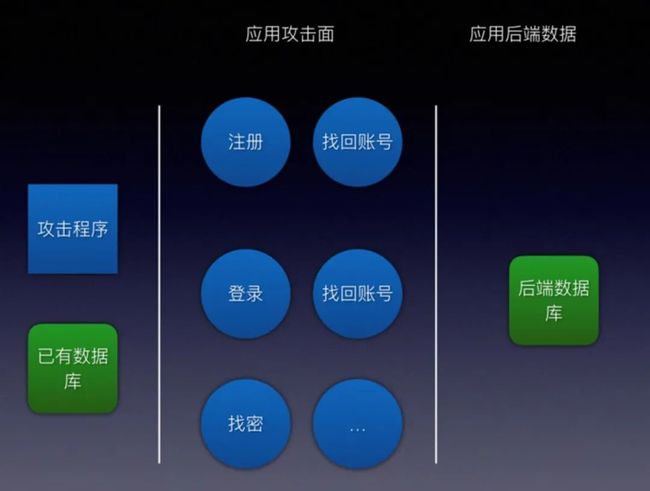 应用攻击面

应用后端数据

攻击程序

已有数据库

注册

找回账号

登录

找回账号

找密

...

后端数据库